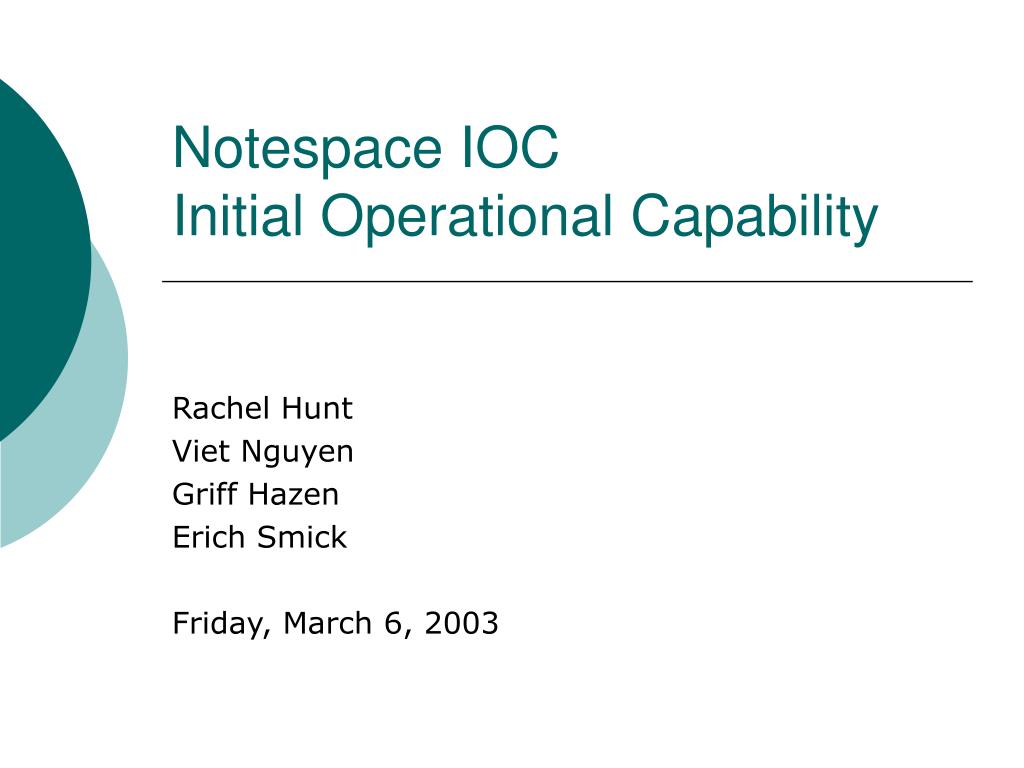 Notespace IOC
Initial Operational Capability

Rachel Hunt
Viet Nguyen
Griff Hazen
Erich Smick

Friday, March 6, 2003